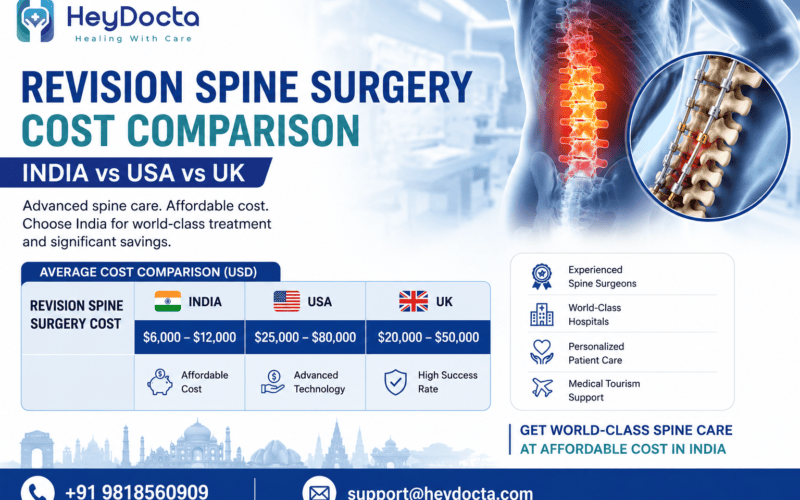 HeyDocta
Healing With Care

REVISION SPINE SURGERY
COST COMPARISON

INDIA vs USA vs UK

Advanced spine care. Affordable cost. Choose India for world-class treatment and significant savings.

AVERAGE COST COMPARISON (USD)

| REVISION SPINE SURGERY COST | INDIA | USA | UK |
|---|---|---|---|
| | $6,000 – $12,000 | $25,000 – $80,000 | $20,000 – $50,000 |
| | Affordable Cost | Advanced Technology | High Success Rate |

Experienced Spine Surgeons
World-Class Hospitals
Personalized Patient Care
Medical Tourism Support

GET WORLD-CLASS SPINE CARE
AT AFFORDABLE COST IN INDIA

+91 9818560909
support@heydocta.com